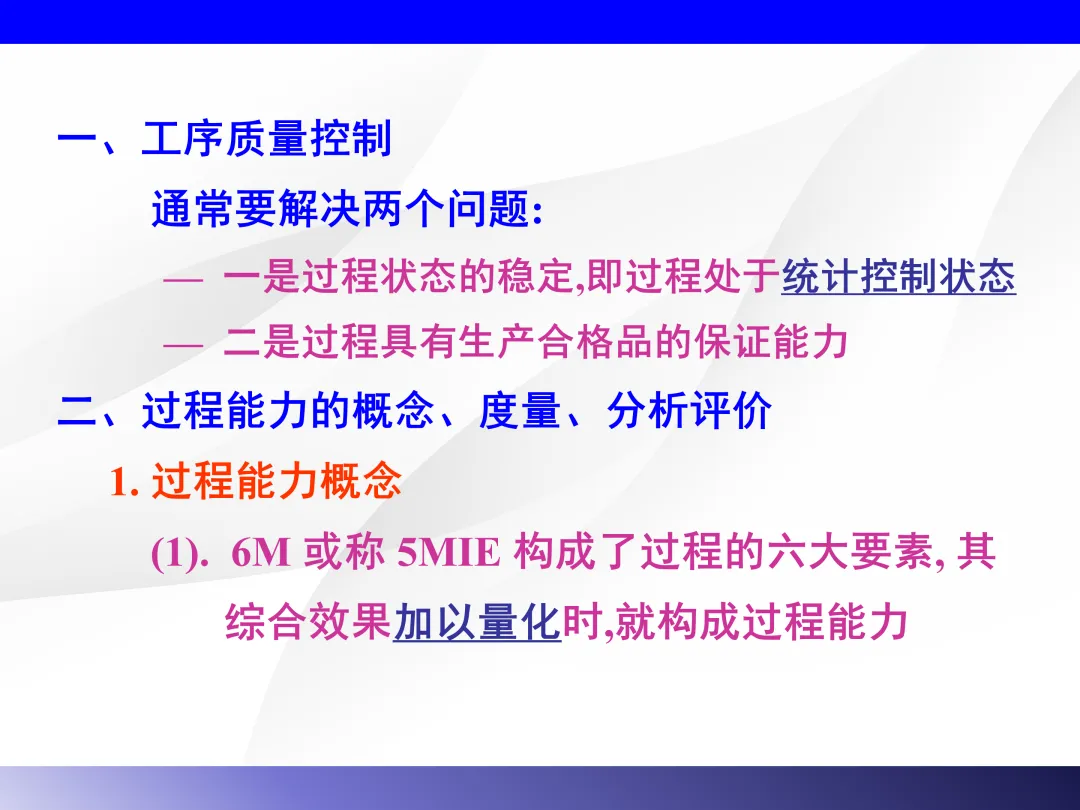 一、工序质量控制

通常要解决两个问题:

— 一是过程状态的稳定,即过程处于统计控制状态

— 二是过程具有生产合格品的保证能力

二、过程能力的概念、度量、分析评价

1. 过程能力概念

(1). 6M 或称 5MIE 构成了过程的六大要素, 其综合效果加以量化时,就构成过程能力